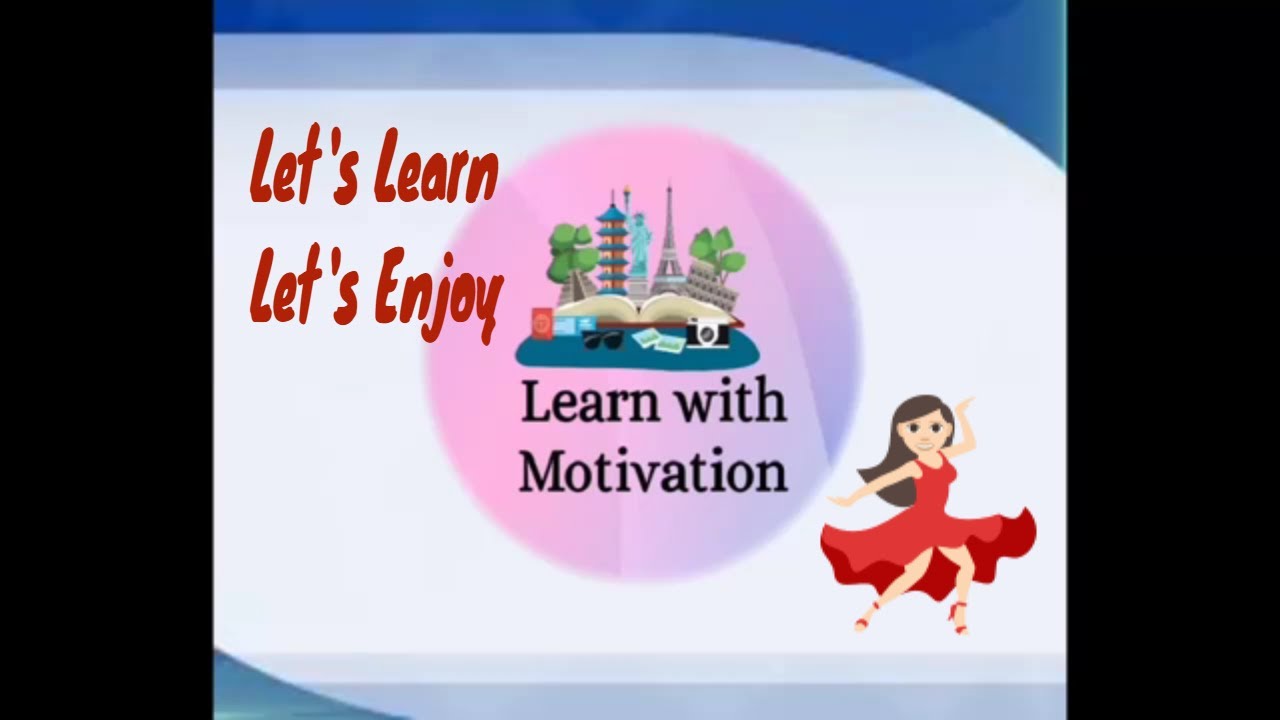 Let's Learn
Let's Enjoy

Learn with
Motivation